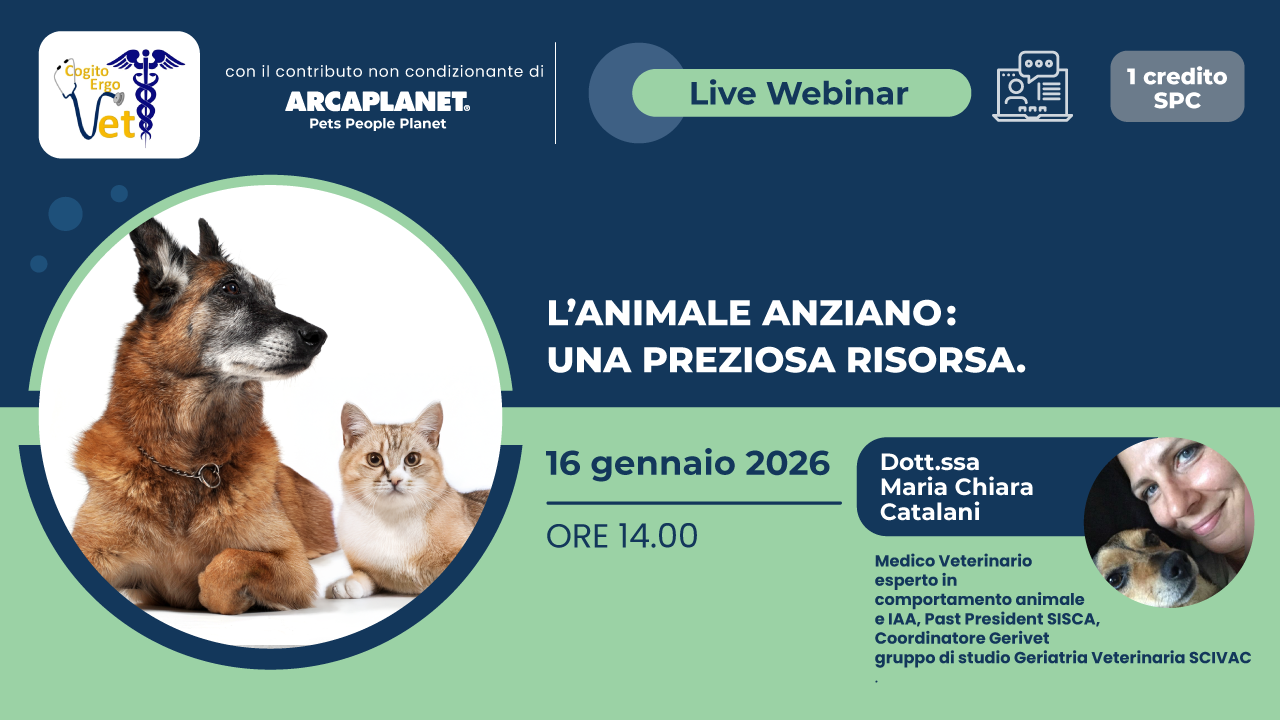 Cogito Ergo Vet

con il contributo non condizionante di
ARCAPLANET®
Pets People Planet

Live Webinar

1 credito SPC

L'ANIMALE ANZIANO: UNA PREZIOSA RISORSA.

16 gennaio 2026

ORE 14.00

Dott.ssa Maria Chiara Catalani

Medico Veterinario esperto in comportamento animale e IAA, Past President SISCA, Coordinatore Gerivet gruppo di studio Geriatria Veterinaria SCIVAC
.